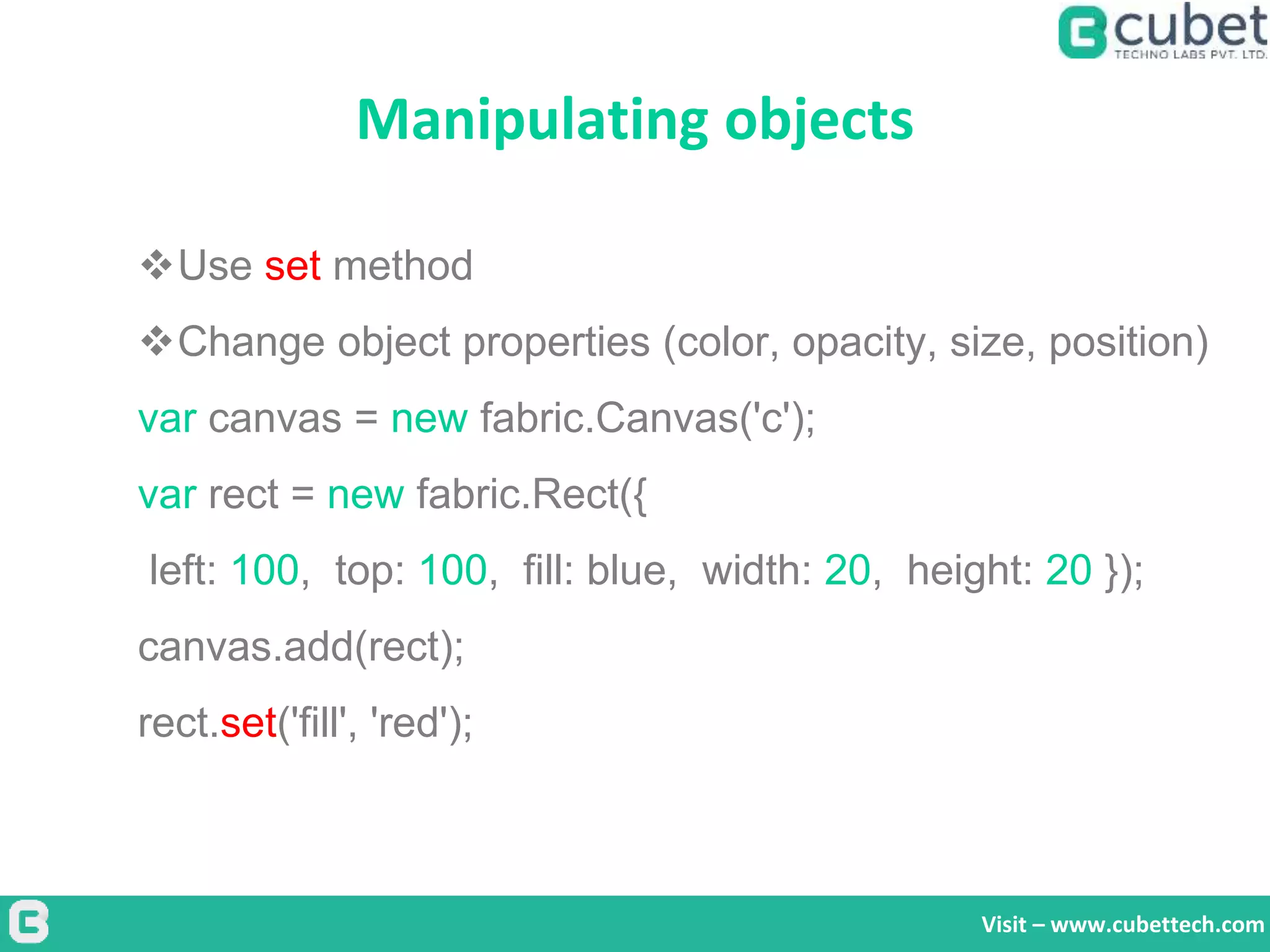 cubet
TECHNO LABS PVT. LTD.

Manipulating objects

❖Use set method

❖Change object properties (color, opacity, size, position)

var canvas = new fabric.Canvas('c');

var rect = new fabric.Rect({

left: 100, top: 100, fill: blue, width: 20, height: 20 });

canvas.add(rect);

rect.set('fill', 'red');

Visit – www.cubettech.com